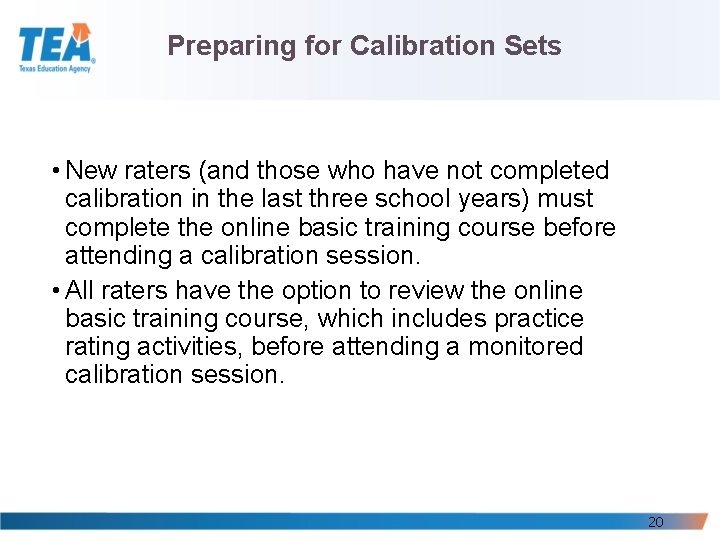 TEA
Texas Education Agency

Preparing for Calibration Sets

• New raters (and those who have not completed calibration in the last three school years) must complete the online basic training course before attending a calibration session.
• All raters have the option to review the online basic training course, which includes practice rating activities, before attending a monitored calibration session.

20